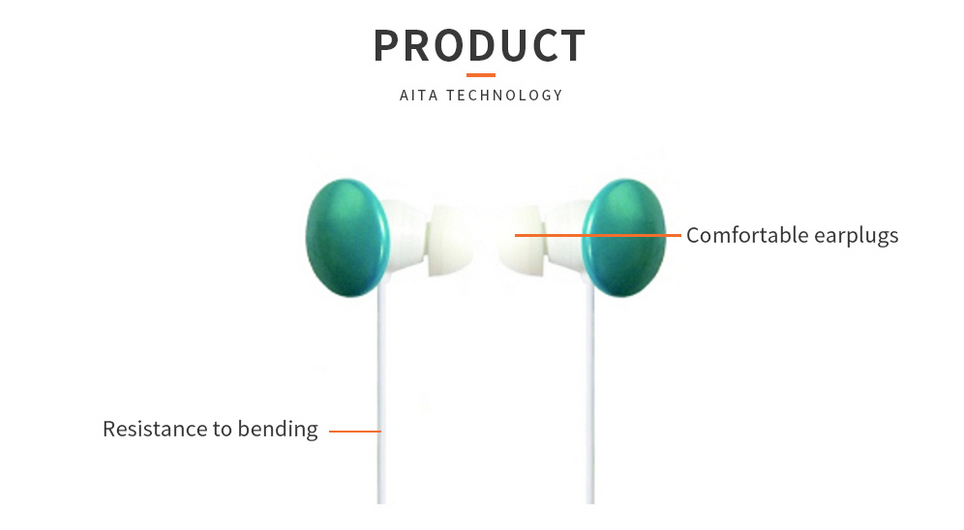 PRODUCT

AITA TECHNOLOGY

Comfortable earplugs

Resistance to bending